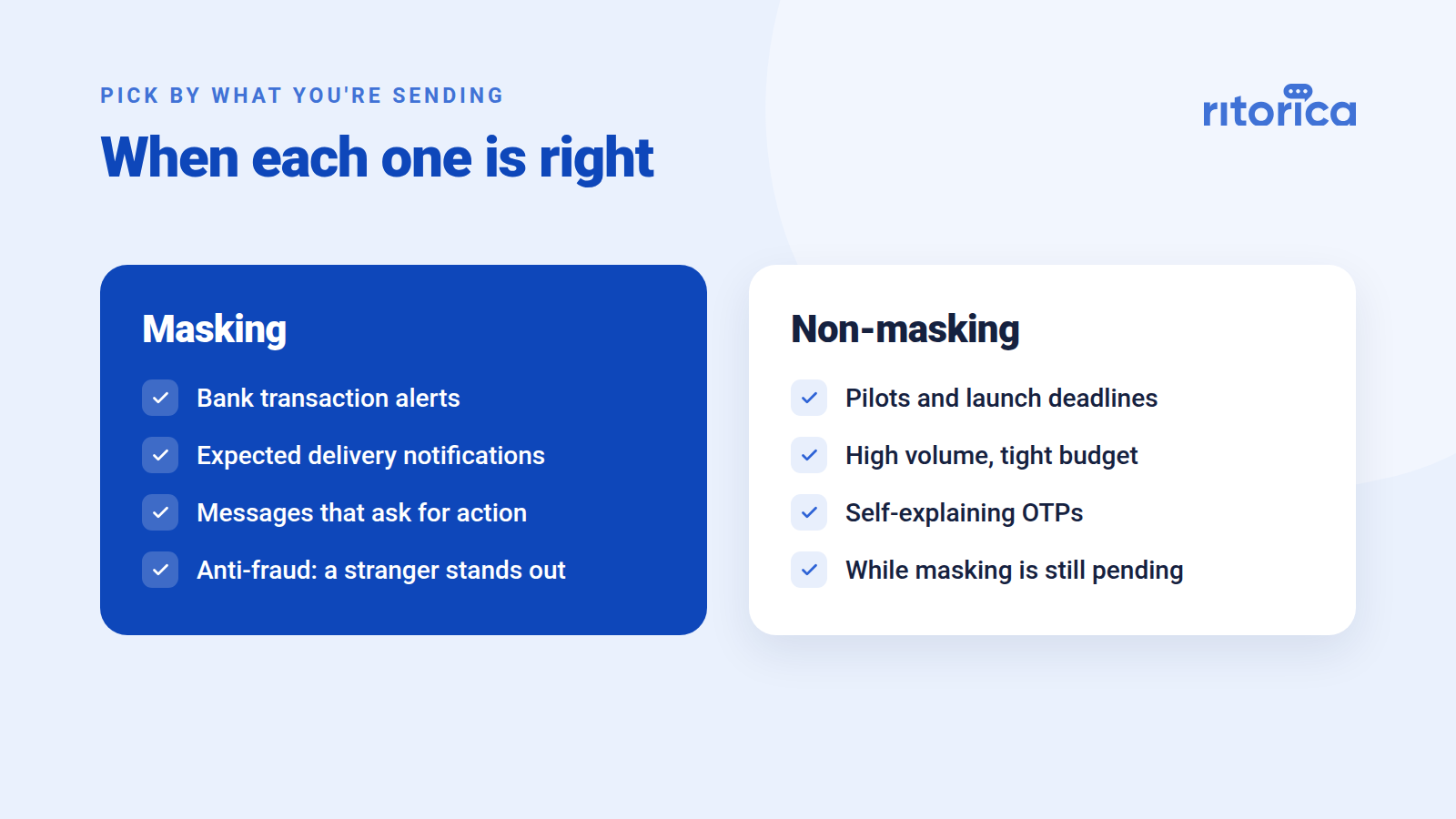 PICK BY WHAT YOU'RE SENDING

When each one is right

ritorica

Masking

☑ Bank transaction alerts
☑ Expected delivery notifications
☑ Messages that ask for action
☑ Anti-fraud: a stranger stands out

Non-masking

☑ Pilots and launch deadlines
☑ High volume, tight budget
☑ Self-explaining OTPs
☑ While masking is still pending